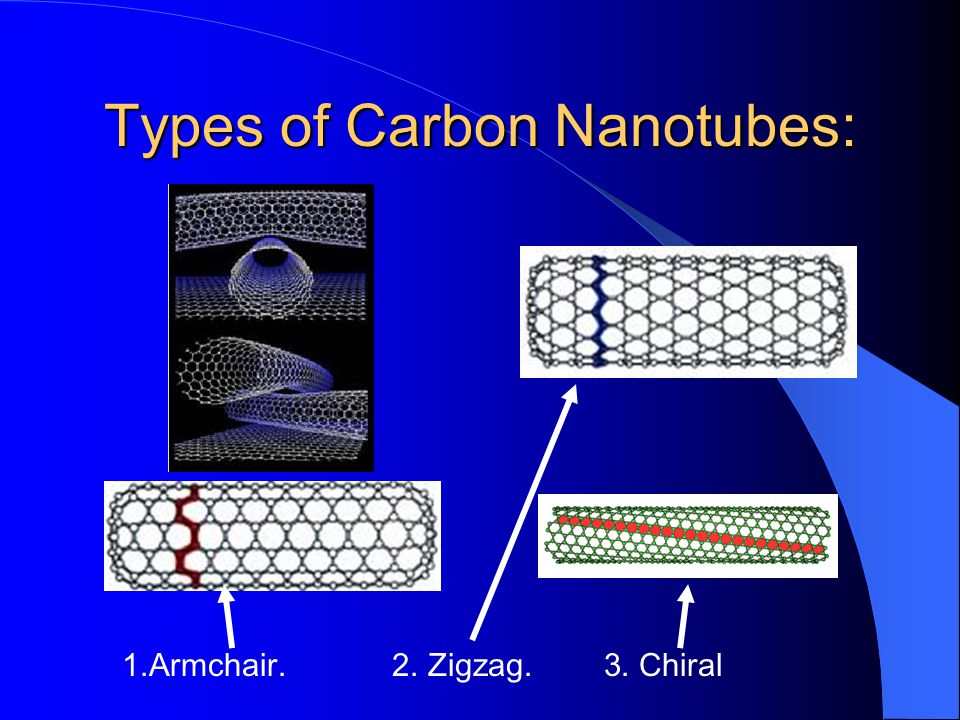 Types of Carbon Nanotubes:

1.Armchair.

2. Zigzag.

3. Chiral